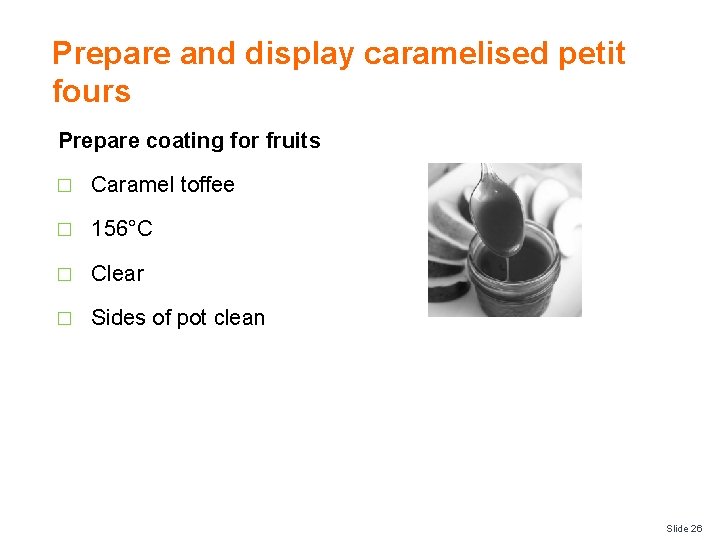 Prepare and display caramelised petit fours

Prepare coating for fruits

□ Caramel toffee

□ 156°C

□ Clear

□ Sides of pot clean

Slide 26